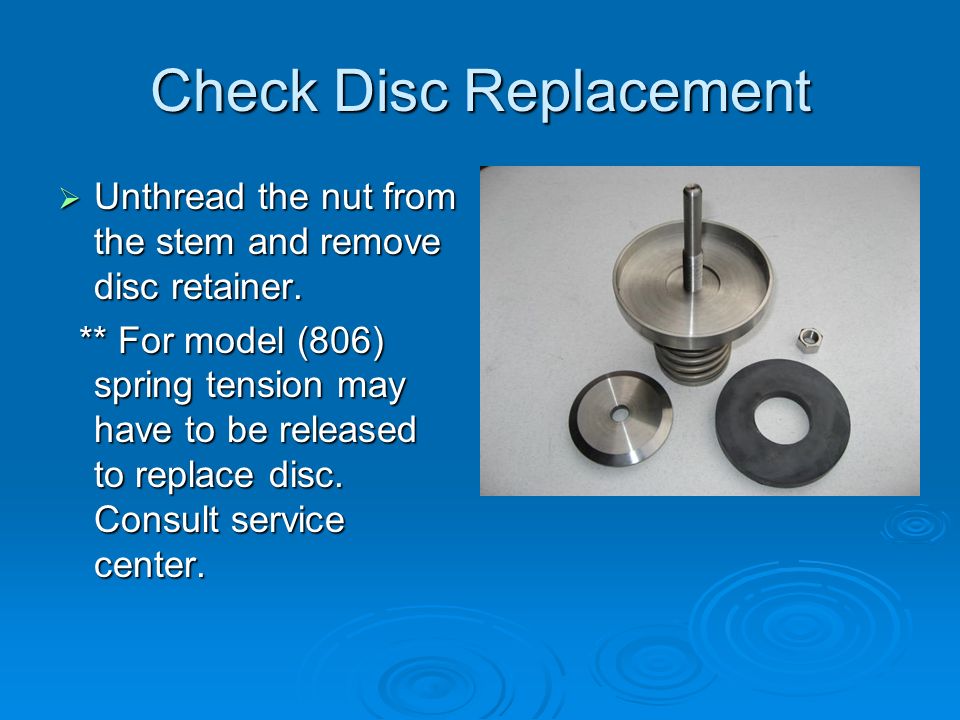 Check Disc Replacement

➢ Unthread the nut from the stem and remove disc retainer.

** For model (806) spring tension may have to be released to replace disc. Consult service center.